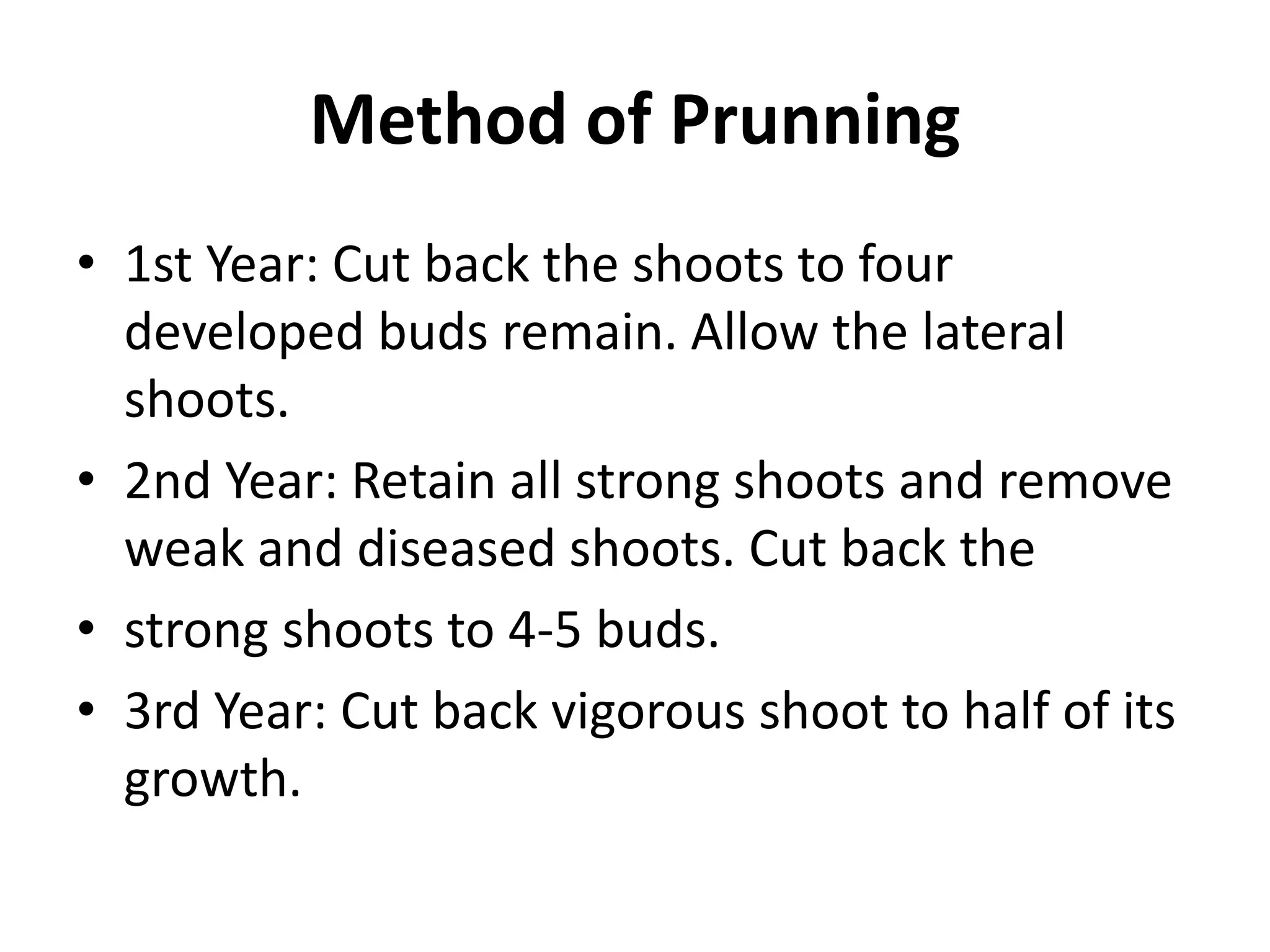 Method of Prunning

• 1st Year: Cut back the shoots to four developed buds remain. Allow the lateral shoots.

• 2nd Year: Retain all strong shoots and remove weak and diseased shoots. Cut back the

• strong shoots to 4-5 buds.

• 3rd Year: Cut back vigorous shoot to half of its growth.